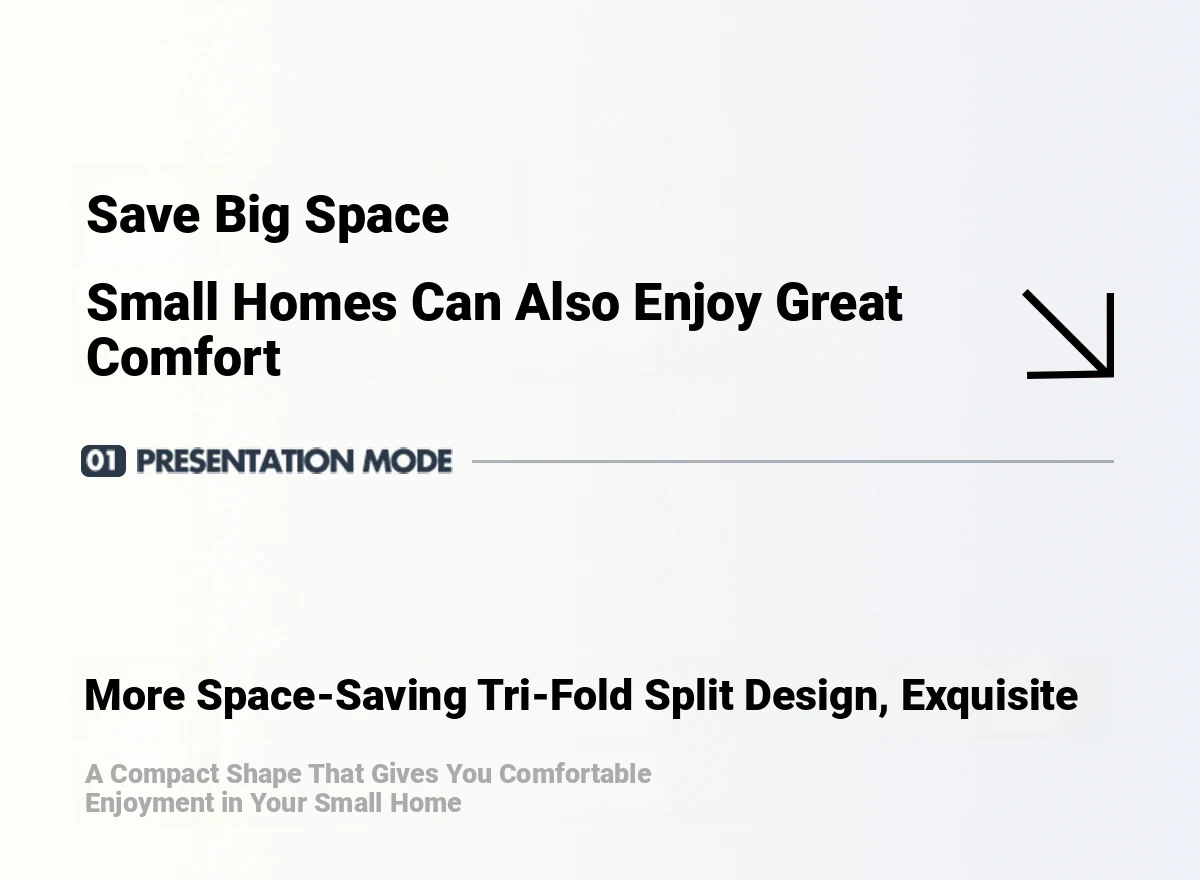 Save Big Space

Small Homes Can Also Enjoy Great Comfort

01 PRESENTATION MODE

More Space-Saving Tri-Fold Split Design, Exquisite

A Compact Shape That Gives You Comfortable Enjoyment in Your Small Home